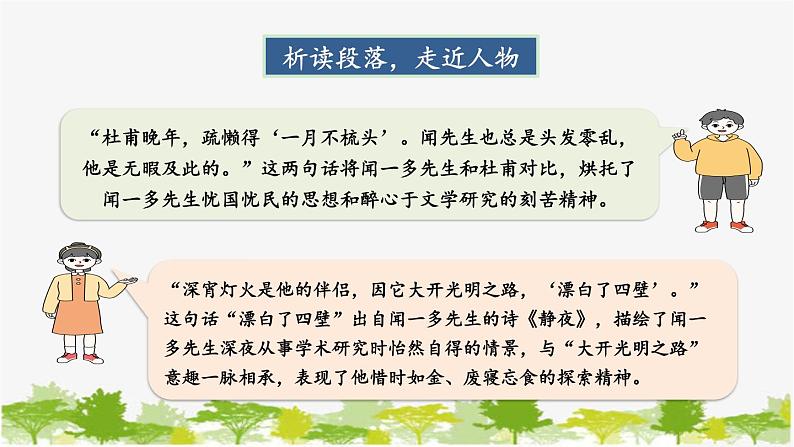 析读段落，走近人物

“杜甫晚年，疏懒得‘一月不梳头’。闻先生也总是头发零乱，他是无暇及此的。”这两句话将闻一多先生和杜甫对比，烘托了闻一多先生忧国忧民的思想和醉心于文学研究的刻苦精神。

“深宵灯火是他的伴侣，因它大开光明之路，‘漂白了四壁’。”这句话“漂白了四壁”出自闻一多先生的诗《静夜》，描绘了闻一多先生深夜从事学术研究时怡然自得的情景，与“大开光明之路”意趣一脉相承，表现了他惜时如金、废寝忘食的探索精神。